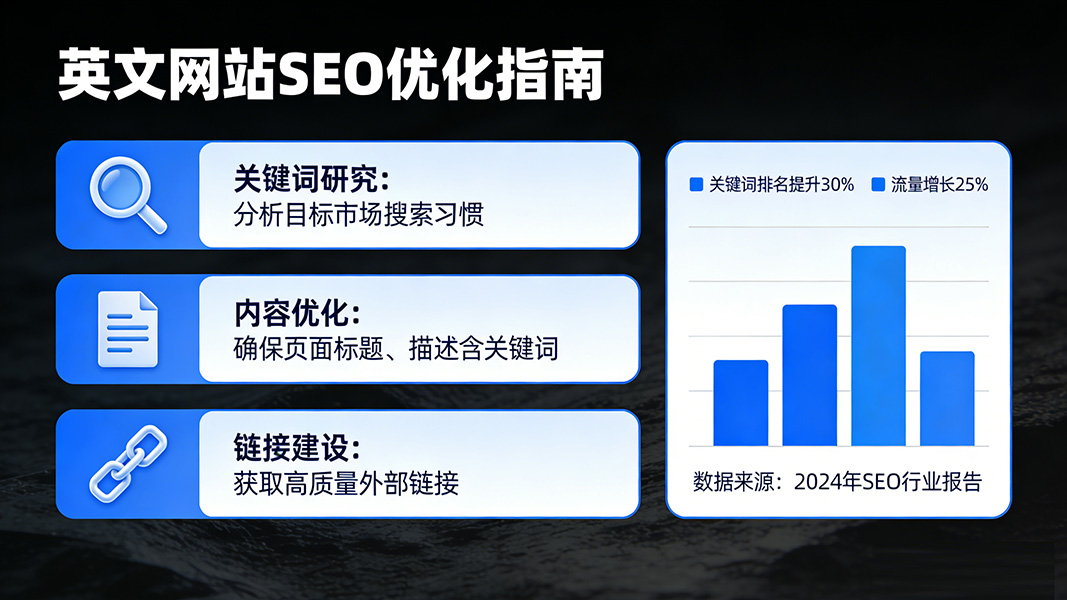 英文网站SEO优化指南

关键词研究:
分析目标市场搜索习惯

内容优化:
确保页面标题、描述含关键词

链接建设:
获取高质量外部链接

关键词排名提升30%
流量增长25%

数据来源：2024年SEO行业报告